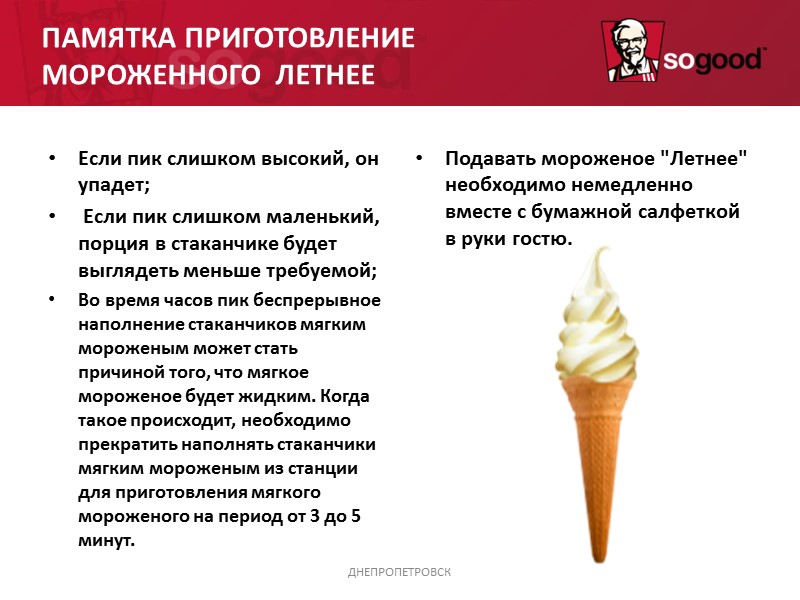 ПАМЯТКА ПРИГОТОВЛЕНИЕ МОРОЖЕННОГО ЛЕТНЕЕ

sogood

• Если пик слишком высокий, он упадет;

• Если пик слишком маленький, порция в стаканчике будет выглядеть меньше требуемой;

• Во время часов пик беспрерывное наполнение стаканчиков мягким мороженым может стать причиной того, что мягкое мороженое будет жидким. Когда такое происходит, необходимо прекратить наполнять стаканчики мягким мороженым из станции для приготовления мягкого мороженого на период от 3 до 5 минут.

• Подавать мороженое "Летнее" необходимо немедленно вместе с бумажной салфеткой в руки гостю.

ДНЕПРОПЕТРОВСК